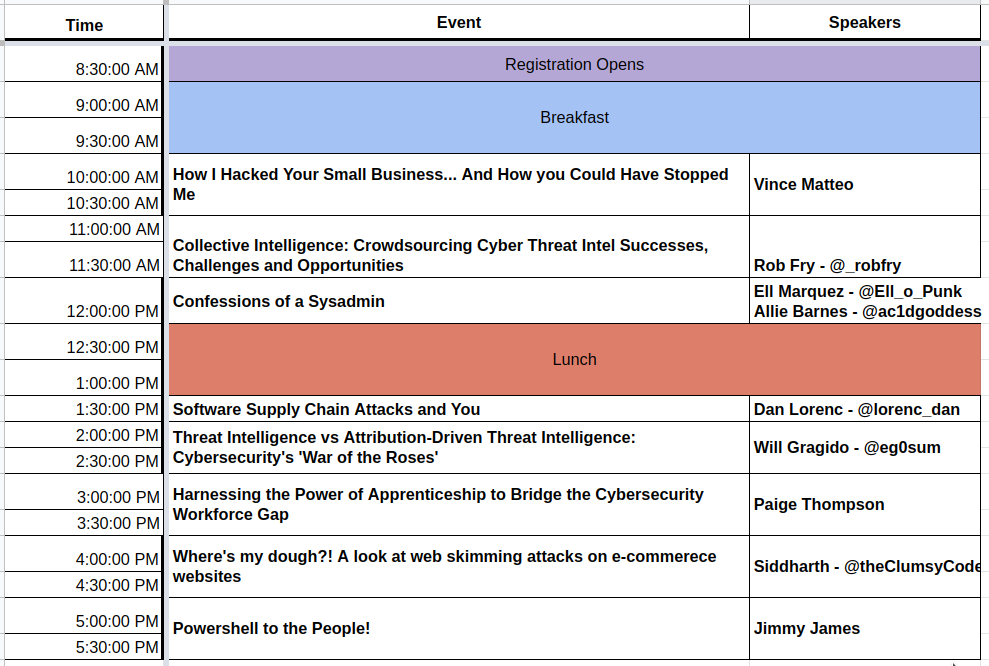 | Time | Event | Speakers |
|---|---|---|
| 8:30:00 AM | Registration Opens | |
| 9:00:00 AM | Breakfast | |
| 9:30:00 AM | | |
| 10:00:00 AM | How I Hacked Your Small Business... And How you Could Have Stopped Me | Vince Matteo |
| 10:30:00 AM | | |
| 11:00:00 AM | Collective Intelligence: Crowdsourcing Cyber Threat Intel Successes, Challenges and Opportunities | Rob Fry - @_robfry |
| 11:30:00 AM | | |
| 12:00:00 PM | Confessions of a Sysadmin | Ell Marquez - @Ell_o_Punk Allie Barnes - @ac1dgoddess |
| 12:30:00 PM | Lunch | |
| 1:00:00 PM | | |
| 1:30:00 PM | Software Supply Chain Attacks and You | Dan Lorenc - @lorenc_dan |
| 2:00:00 PM | Threat Intelligence vs Attribution-Driven Threat Intelligence: Cybersecurity's 'War of the Roses' | Will Gragido - @eg0sum |
| 2:30:00 PM | | |
| 3:00:00 PM | Harnessing the Power of Apprenticeship to Bridge the Cybersecurity Workforce Gap | Paige Thompson |
| 3:30:00 PM | | |
| 4:00:00 PM | Where's my dough?! A look at web skimming attacks on e-commerece websites | Siddharth - @theClumsyCode |
| 4:30:00 PM | | |
| 5:00:00 PM | Powershell to the People! | Jimmy James |
| 5:30:00 PM | | |